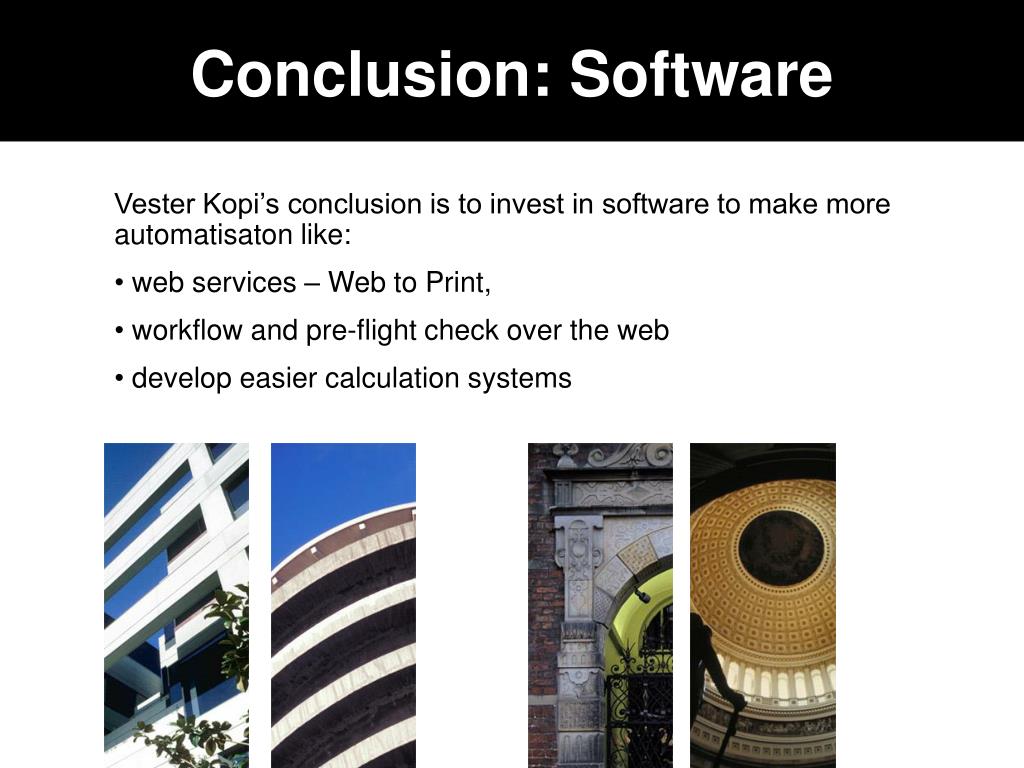 Conclusion: Software

Vester Kopi’s conclusion is to invest in software to make more automatisaton like:

• web services – Web to Print,

• workflow and pre-flight check over the web

• develop easier calculation systems